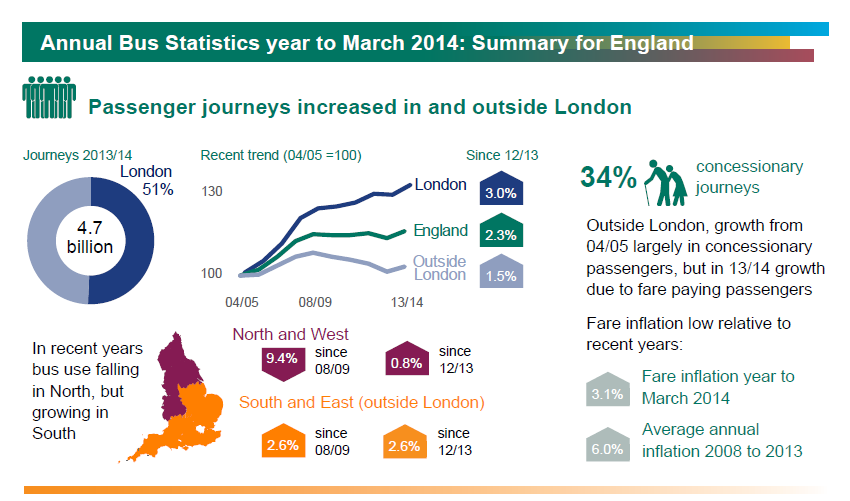 Annual Bus Statistics year to March 2014: Summary for England

Passenger journeys increased in and outside London

Journeys 2013/14

London 51%

4.7 billion

Recent trend (04/05 =100)

130

100

04/05

08/09

13/14

London

England

Outside London

Since 12/13

3.0%

2.3%

1.5%

In recent years bus use falling in North, but growing in South

North and West

9.4% since 08/09

0.8% since 12/13

South and East (outside London)

2.6% since 08/09

2.6% since 12/13

34% concessionary journeys

Outside London, growth from 04/05 largely in concessionary passengers, but in 13/14 growth due to fare paying passengers

Fare inflation low relative to recent years:

3.1% Fare inflation year to March 2014

6.0% Average annual inflation 2008 to 2013